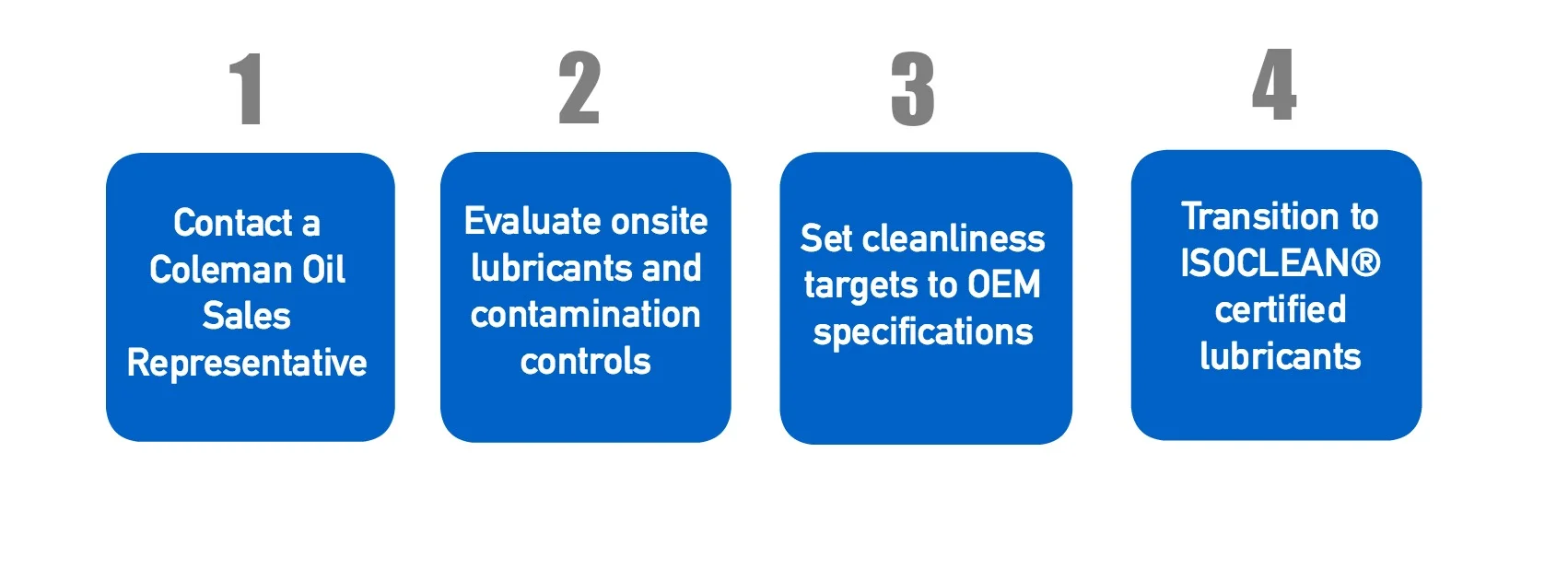 1

Contact a Coleman Oil Sales Representative

2

Evaluate onsite lubricants and contamination controls

3

Set cleanliness targets to OEM specifications

4

Transition to ISOCLEAN® certified lubricants